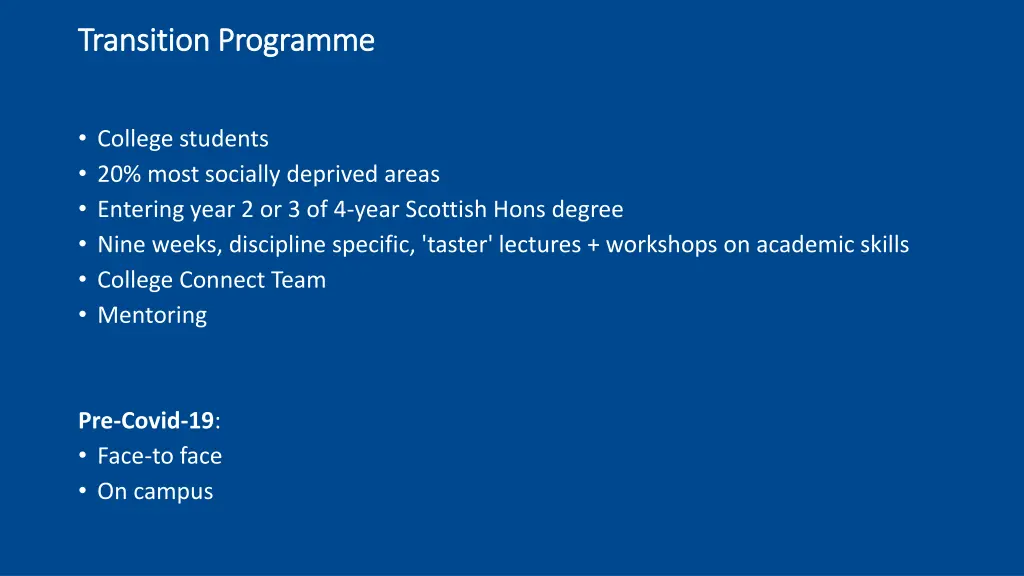 Transition Programme

• College students
• 20% most socially deprived areas
• Entering year 2 or 3 of 4-year Scottish Hons degree
• Nine weeks, discipline specific, 'taster' lectures + workshops on academic skills
• College Connect Team
• Mentoring

Pre-Covid-19:
• Face-to face
• On campus